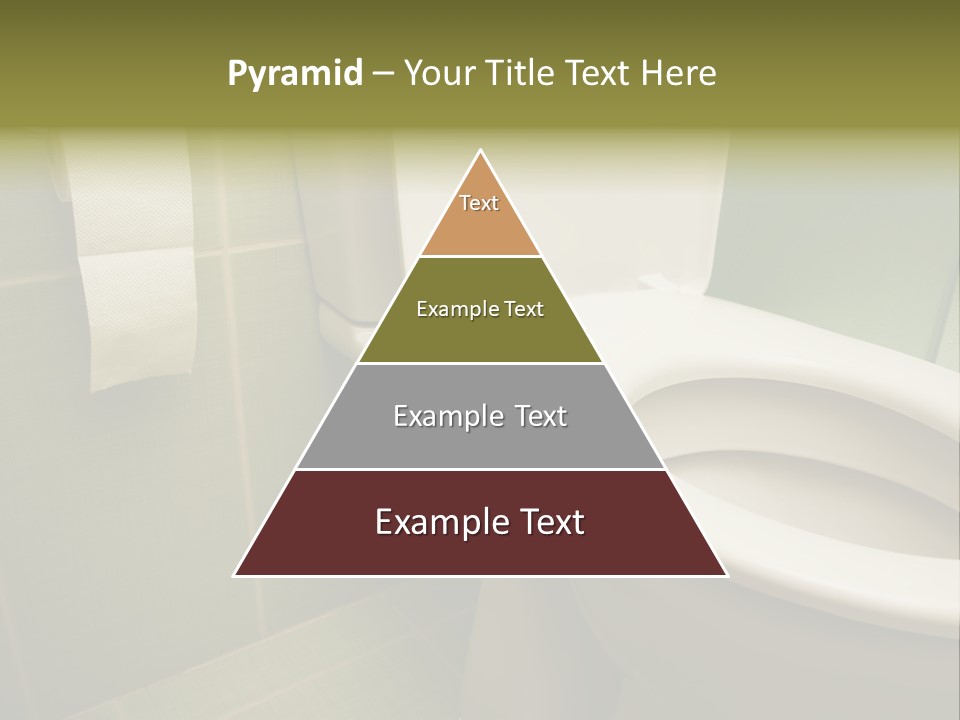 Pyramid – Your Title Text Here

Text

Example Text

Example Text

Example Text